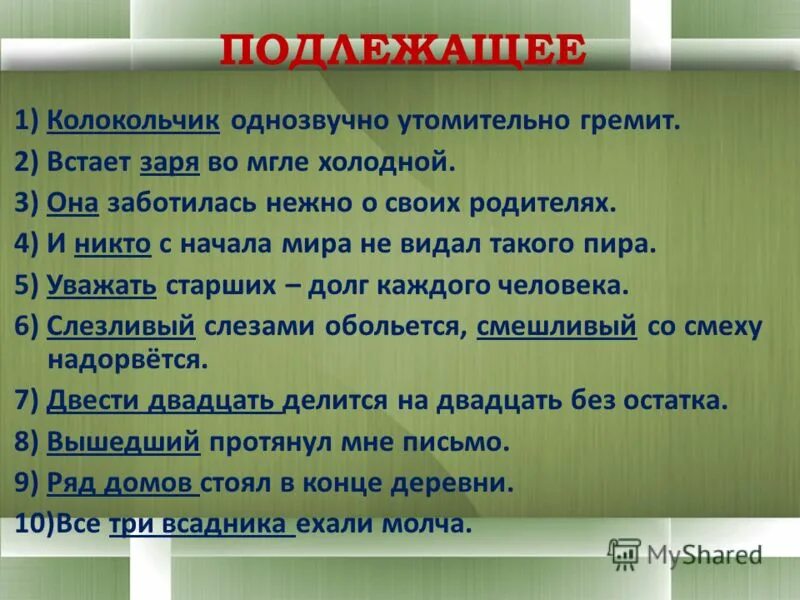 ПОДЛЕЖАЩЕЕ

1) Колокольчик однозвучно утомительно гремит.
2) Встает заря во мгле холодной.
3) Она заботилась нежно о своих родителях.
4) И никто с начала мира не видал такого пира.
5) Уважать старших – долг каждого человека.
6) Слезливый слезами обольется, смешливый со смеху надорвётся.
7) Двести двадцать делится на двадцать без остатка.
8) Вышедший протянул мне письмо.
9) Ряд домов стоял в конце деревни.
10)Все три всадника ехали молча.

MyShared